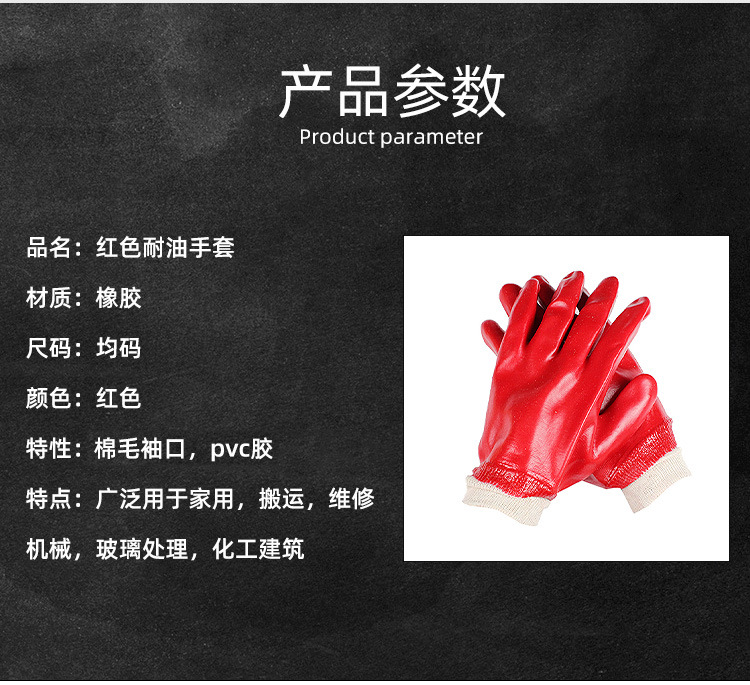 产品参数
Product parameter

品名：红色耐油手套

材质：橡胶

尺码：均码

颜色：红色

特性：棉毛袖口，pvc胶

特点：广泛用于家用，搬运，维修机械，玻璃处理，化工建筑